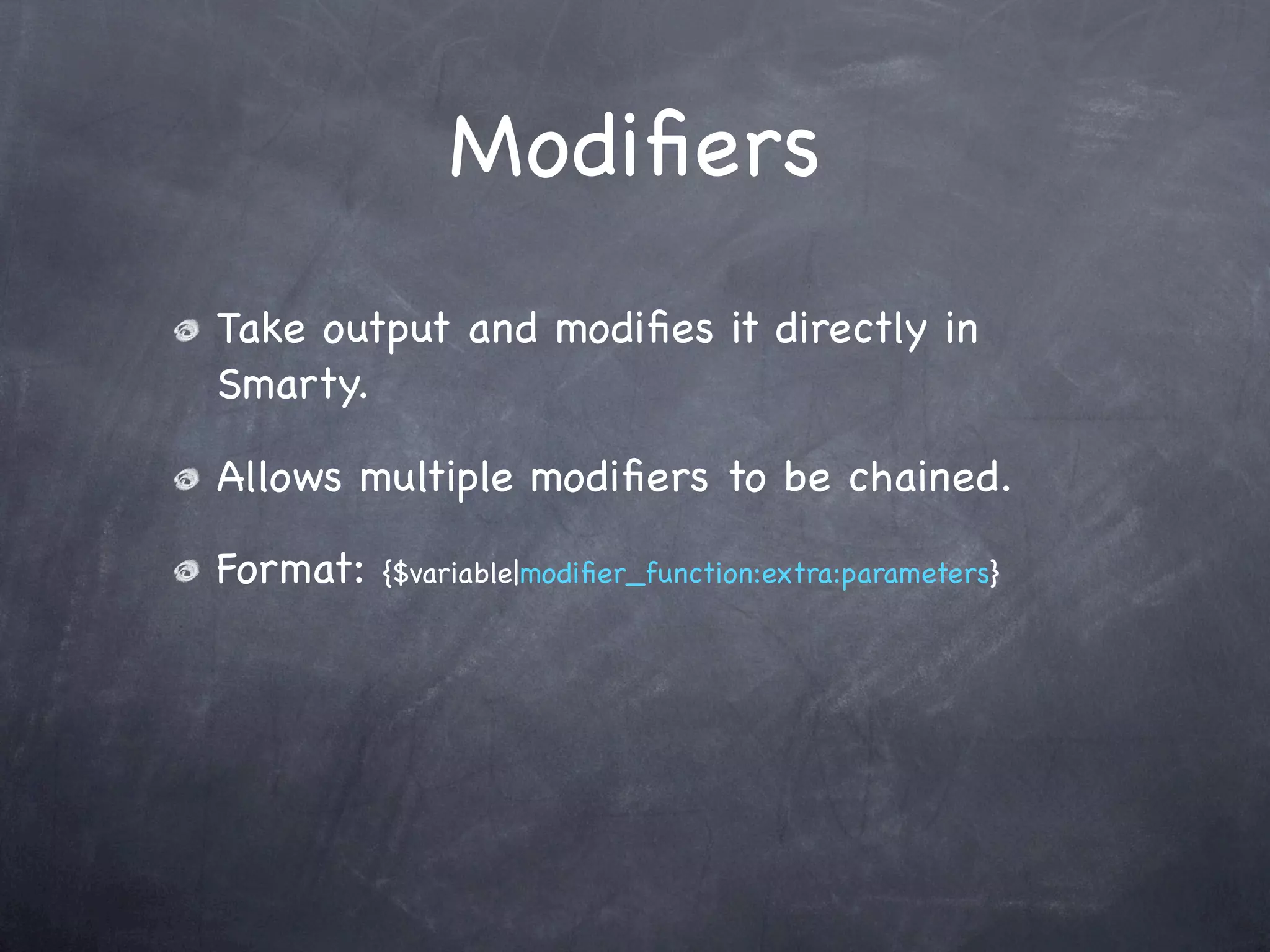 Modifiers

Take output and modifies it directly in Smarty.

Allows multiple modifiers to be chained.

Format: {$variable|modifier_function:extra:parameters}